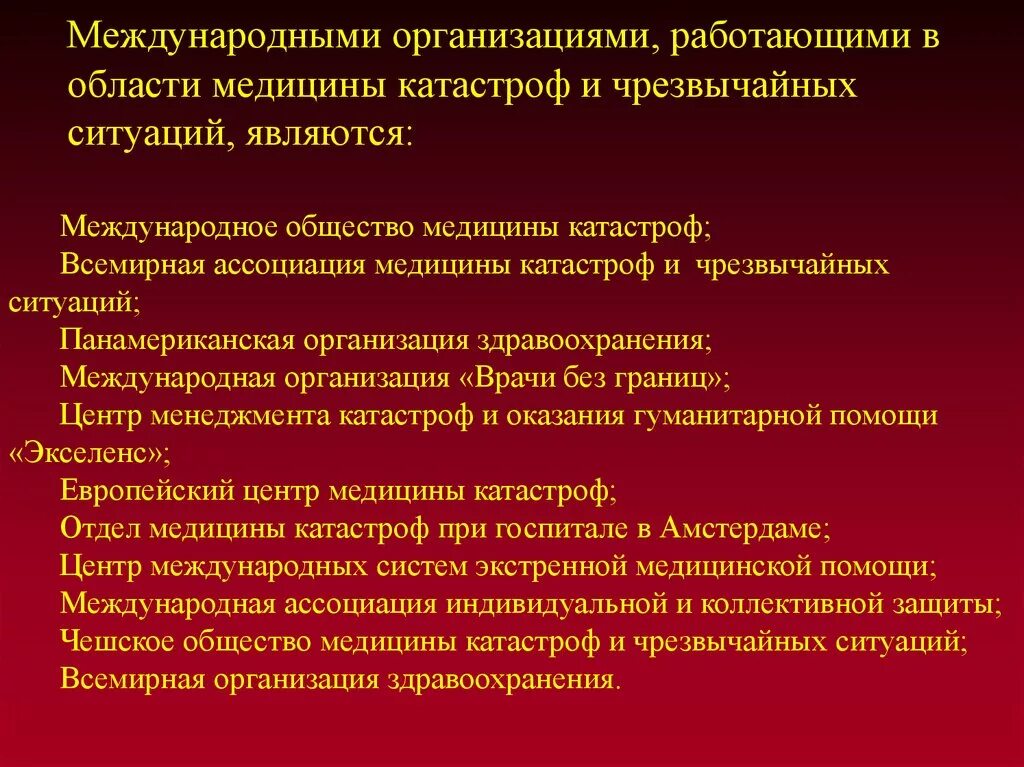 Международными организациями, работающими в области медицины катастроф и чрезвычайных ситуаций, являются:

Международное общество медицины катастроф;
Всемирная ассоциация медицины катастроф и чрезвычайных ситуаций;
Панамериканская организация здравоохранения;
Международная организация «Врачи без границ»;
Центр менеджмента катастроф и оказания гуманитарной помощи «Экселенс»;
Европейский центр медицины катастроф;
Отдел медицины катастроф при госпитале в Амстердаме;
Центр международных систем экстренной медицинской помощи;
Международная ассоциация индивидуальной и коллективной защиты;
Чешское общество медицины катастроф и чрезвычайных ситуаций;
Всемирная организация здравоохранения.